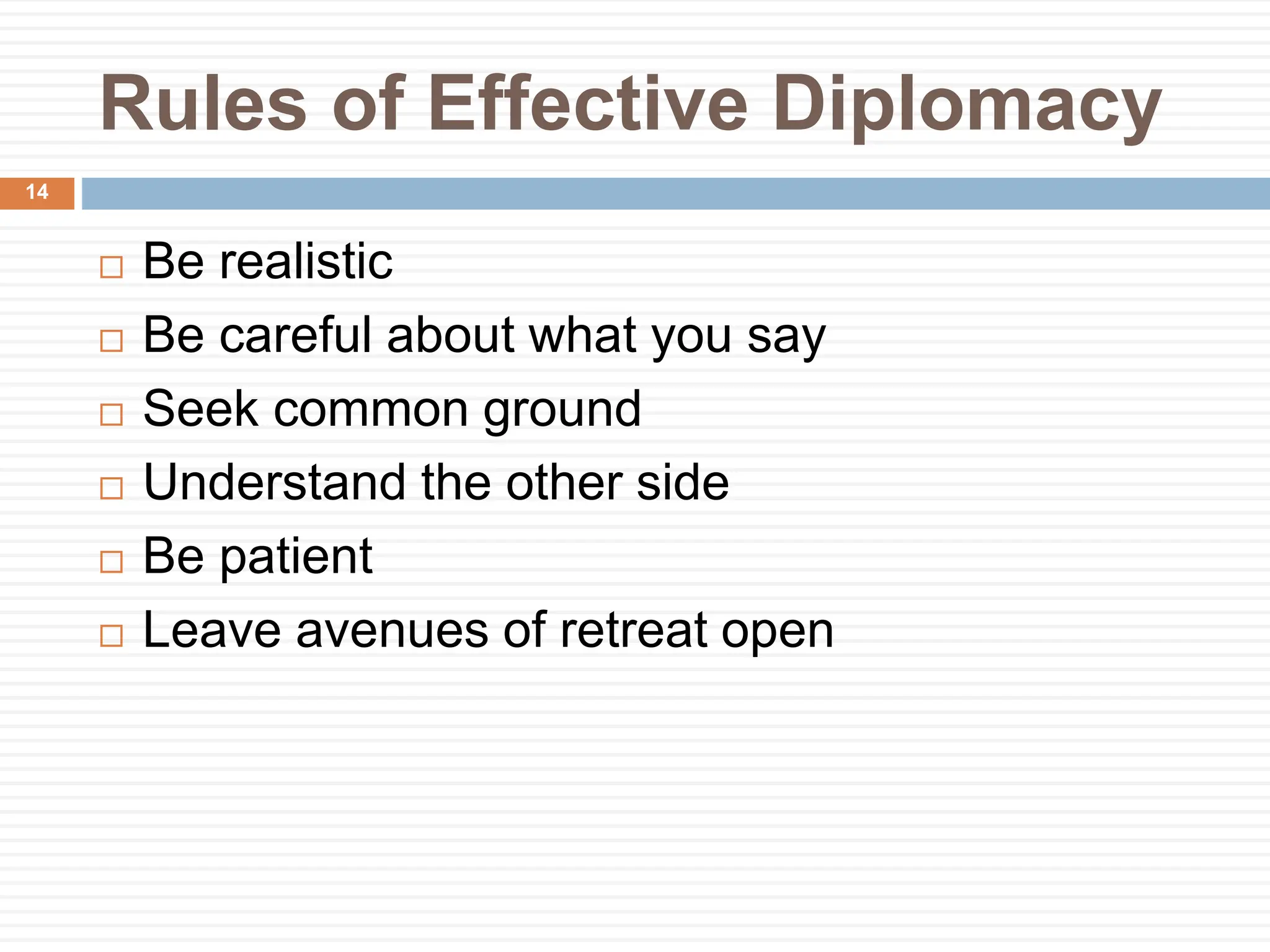 Rules of Effective Diplomacy

14

□ Be realistic
□ Be careful about what you say
□ Seek common ground
□ Understand the other side
□ Be patient
□ Leave avenues of retreat open